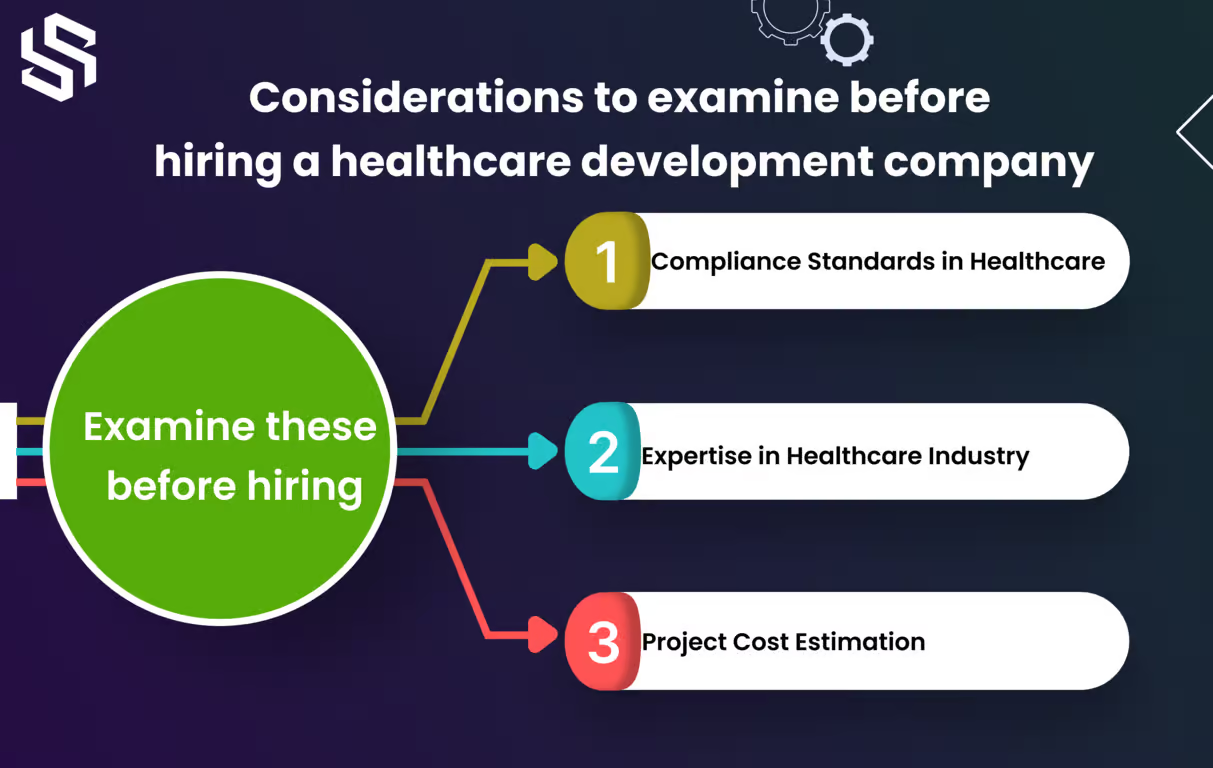 Considerations to examine before hiring a healthcare development company

Examine these before hiring

1 Compliance Standards in Healthcare

2 Expertise in Healthcare Industry

3 Project Cost Estimation